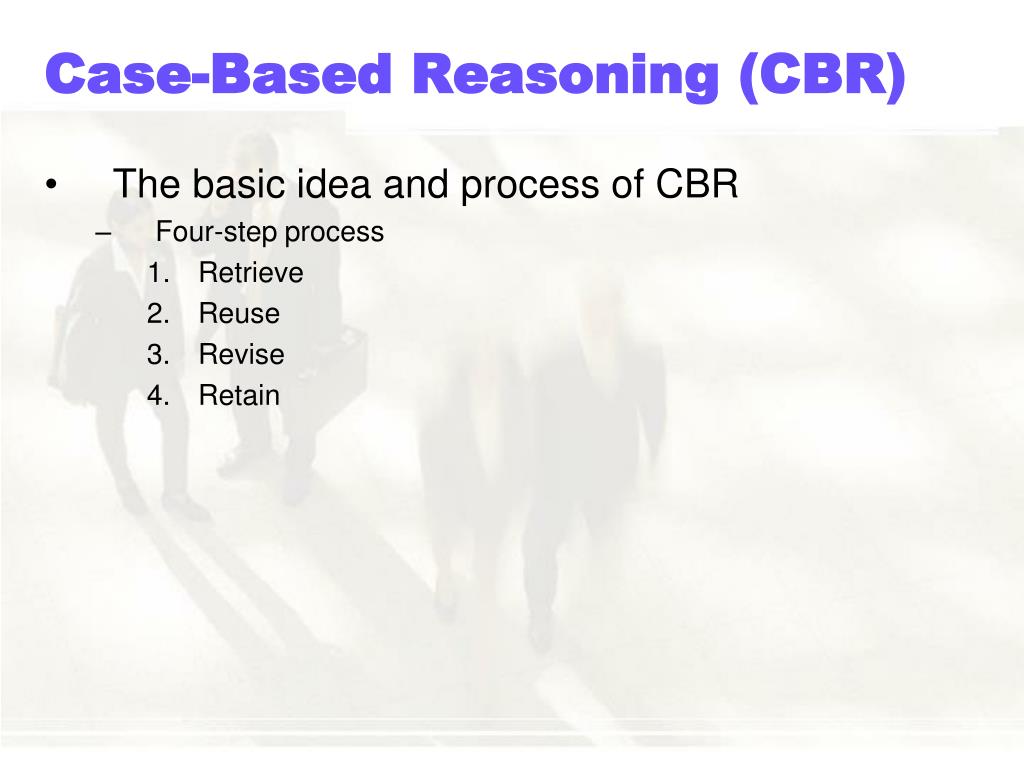 Case-Based Reasoning (CBR)

• The basic idea and process of CBR
– Four-step process
1. Retrieve
2. Reuse
3. Revise
4. Retain